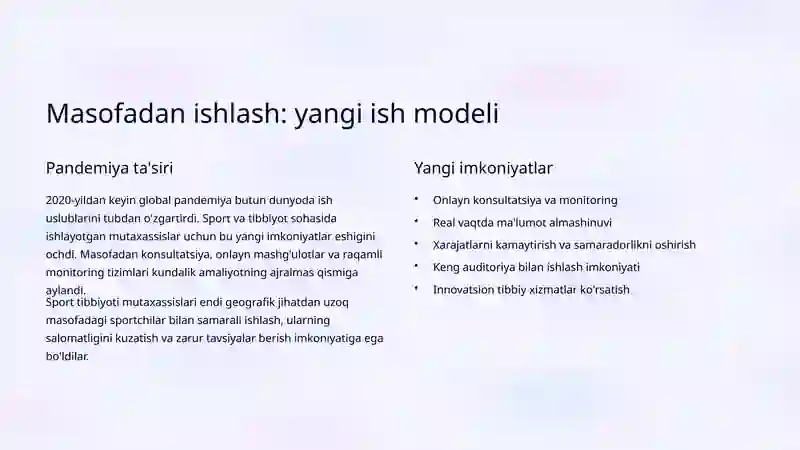 Masofadan ishlash: yangi ish modeli

Pandemiya ta'siri

2020-yildan keyin global pandemiya butun dunyoda ish uslublarini tubdan o'zgartirdi. Sport va tibbiyot sohasida ishlayotgan mutaxassislar uchun bu yangi imkoniyatlar eshigini ochdi. Masofadan konsultatsiya, onlayn mashg'ulotlar va raqamli monitoring tizimlari kundalik amaliyotning ajralmas qismiga aylandi.

Sport tibbiyoti mutaxassislari endi geografik jihatdan uzoq masofadagi sportchilar bilan samarali ishlash, ularning salomatligini kuzatish va zarur tavsiyalar berish imkoniyatiga ega bo'ldilar.

Yangi imkoniyatlar

• Onlayn konsultatsiya va monitoring
• Real vaqtda ma'lumot almashinuvi
• Xarajatlarni kamaytirish va samaradorlikni oshirish
• Keng auditoriya bilan ishlash imkoniyati
• Innovatsion tibbiy xizmatlar ko'rsatish